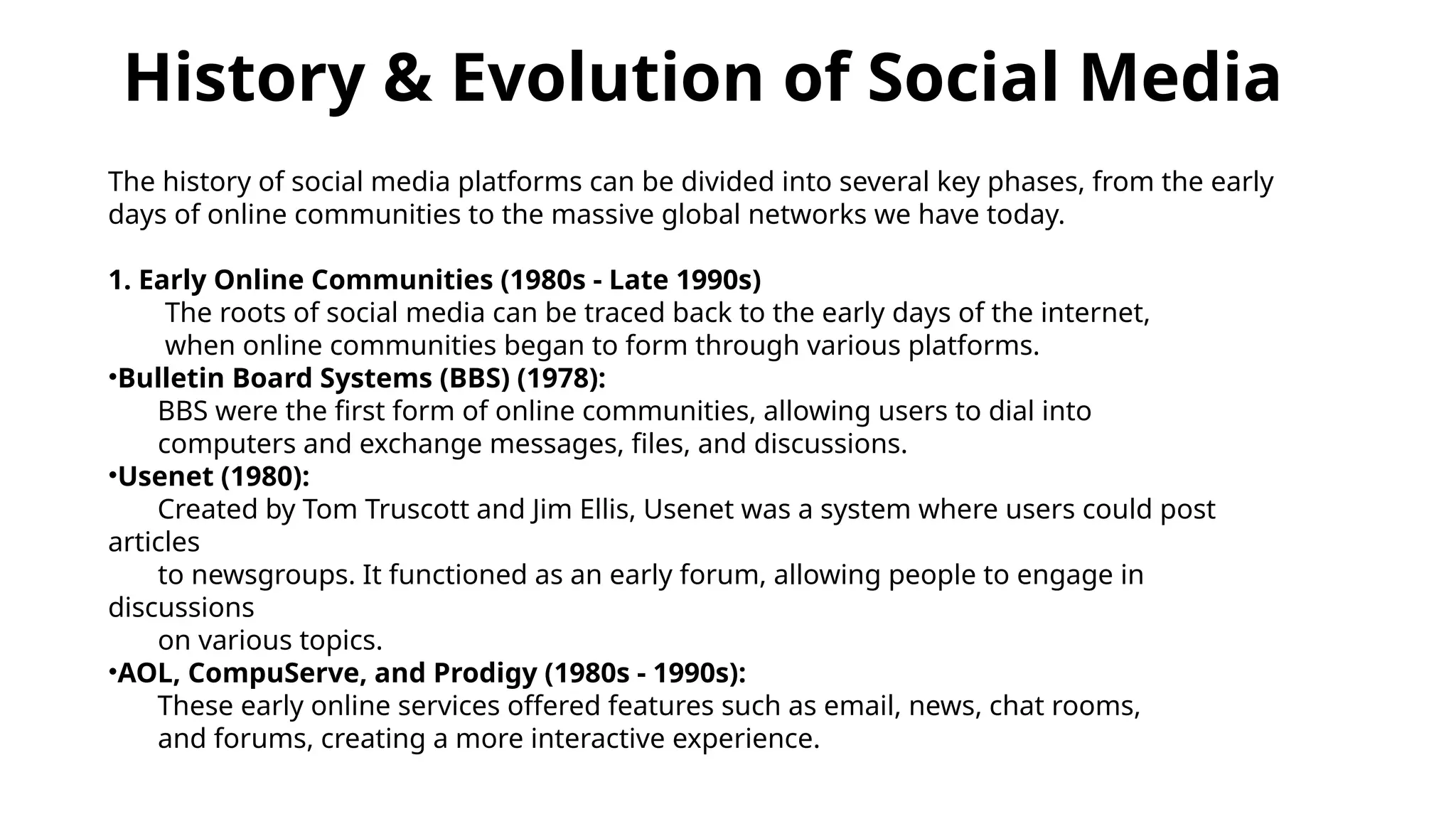 History & Evolution of Social Media

The history of social media platforms can be divided into several key phases, from the early days of online communities to the massive global networks we have today.

1. Early Online Communities (1980s - Late 1990s)
The roots of social media can be traced back to the early days of the internet, when online communities began to form through various platforms.
•Bulletin Board Systems (BBS) (1978):
BBS were the first form of online communities, allowing users to dial into computers and exchange messages, files, and discussions.
•Usenet (1980):
Created by Tom Truscott and Jim Ellis, Usenet was a system where users could post articles
to newsgroups. It functioned as an early forum, allowing people to engage in discussions
on various topics.
•AOL, CompuServe, and Prodigy (1980s - 1990s):
These early online services offered features such as email, news, chat rooms, and forums, creating a more interactive experience.